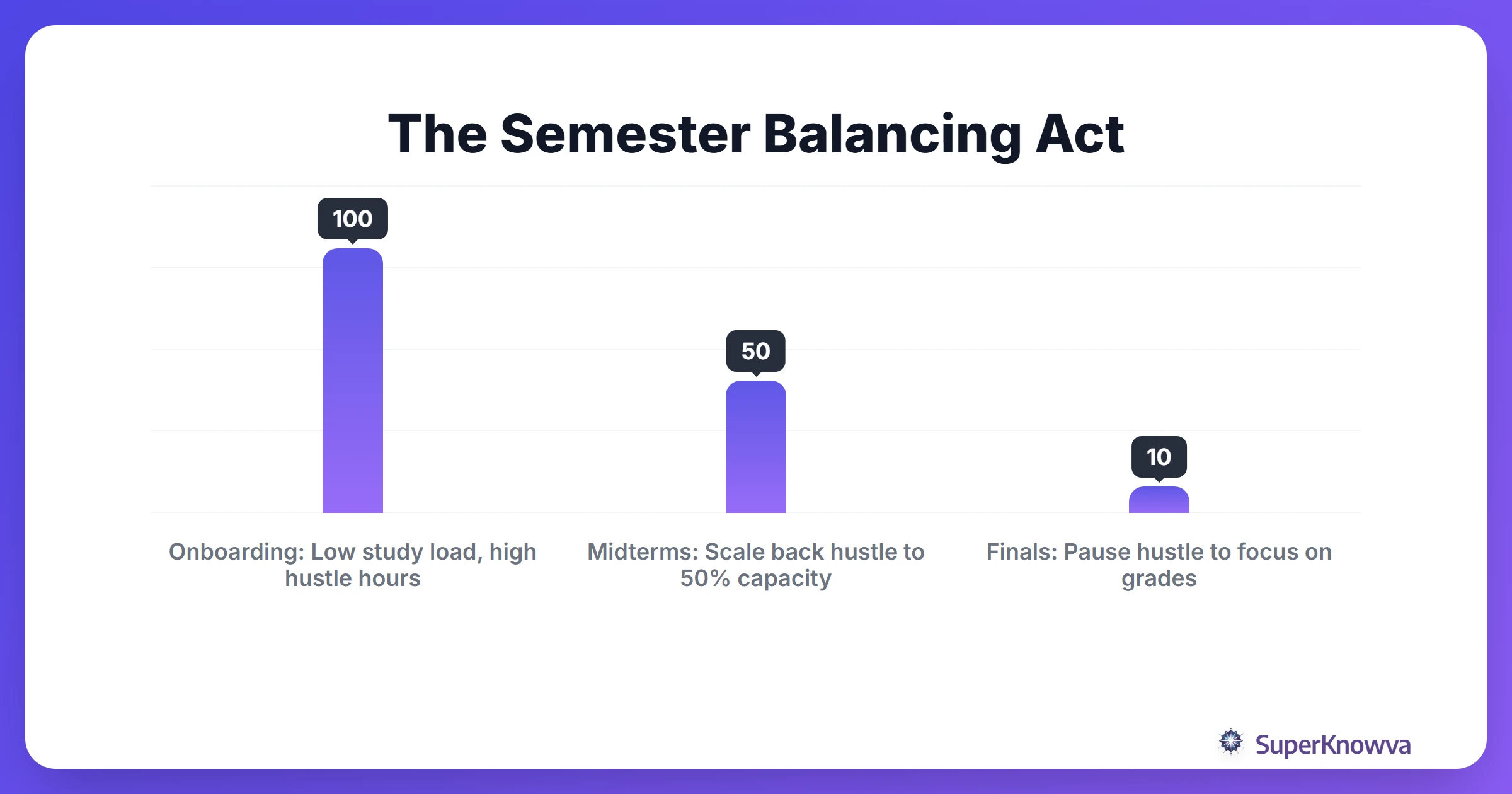 The Semester Balancing Act

100

50

10

Onboarding: Low study load, high hustle hours

Midterms: Scale back hustle to 50% capacity

Finals: Pause hustle to focus on grades

SuperKnowva